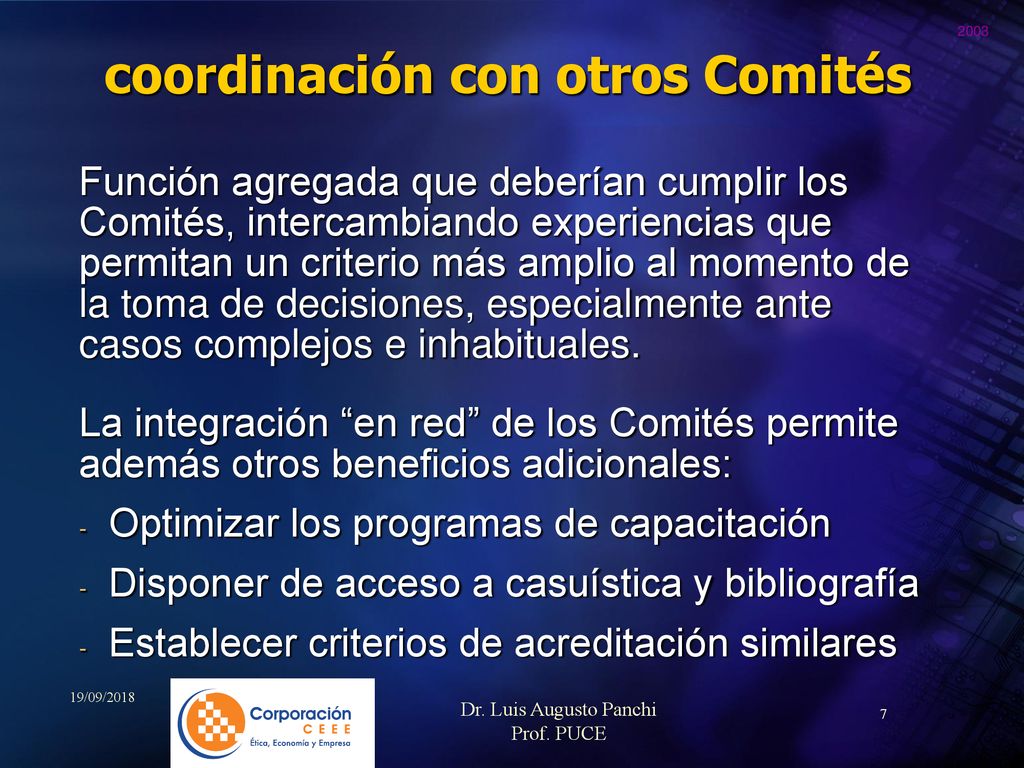 2003

coordinación con otros Comités

Función agregada que deberían cumplir los Comités, intercambiando experiencias que permitan un criterio más amplio al momento de la toma de decisiones, especialmente ante casos complejos e inhabituales.

La integración “en red” de los Comités permite además otros beneficios adicionales:

- Optimizar los programas de capacitación
- Disponer de acceso a casuística y bibliografía
- Establecer criterios de acreditación similares

19/09/2018

Corporación CEEE Ética, Economía y Empresa

Dr. Luis Augusto Panchi
Prof. PUCE

7